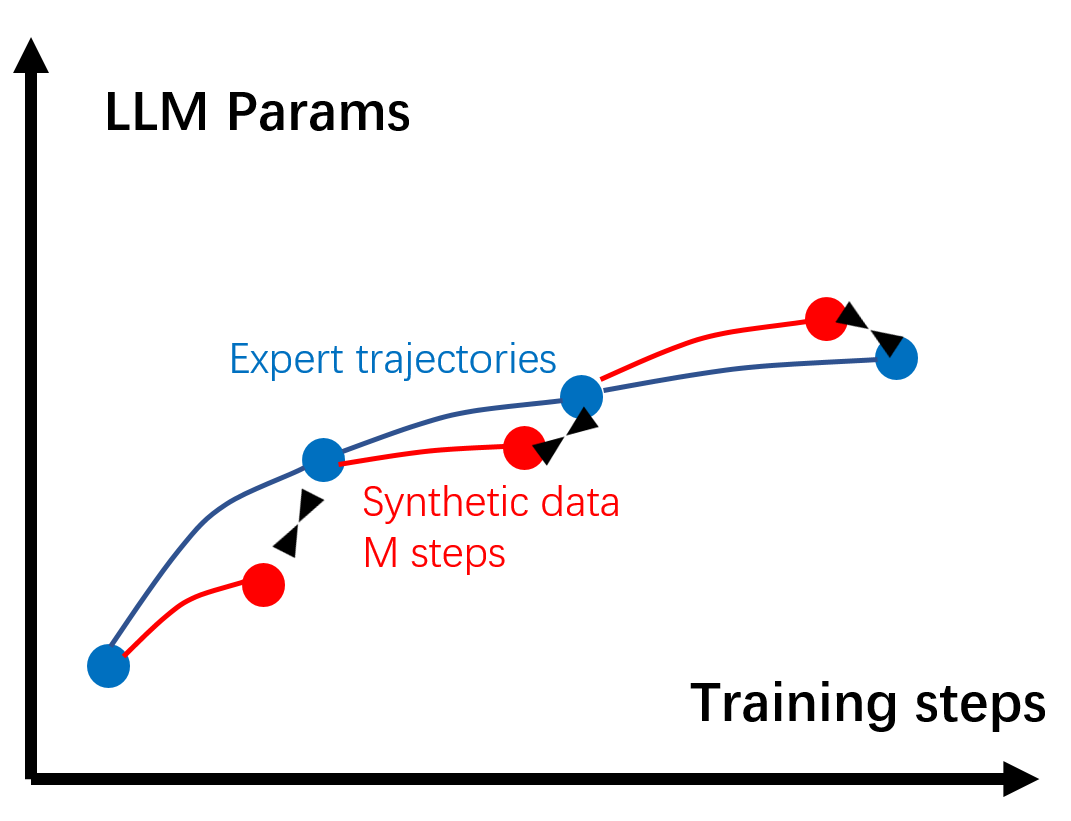 LLM Params

Expert trajectories

Synthetic data
M steps

Training steps